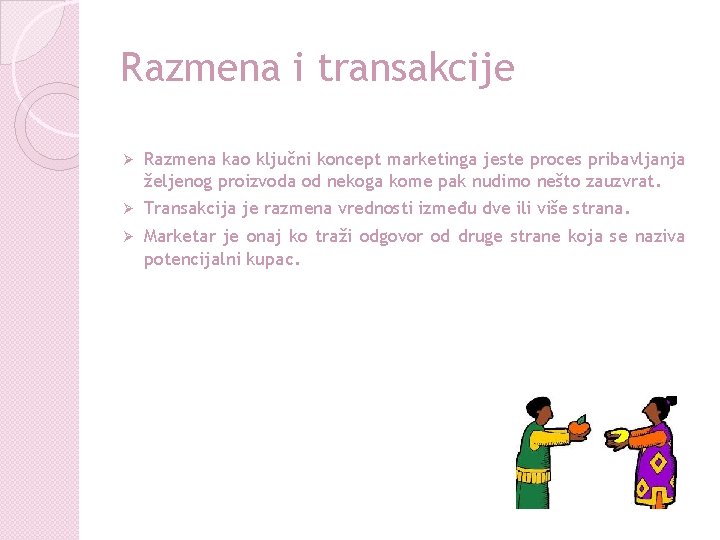 Razmena i transakcije

➢ Razmena kao ključni koncept marketinga jeste proces pribavljanja željenog proizvoda od nekoga kome pak nudimo nešto zauzvrat.

➢ Transakcija je razmena vrednosti između dve ili više strana.

➢ Marketar je onaj ko traži odgovor od druge strane koja se naziva potencijalni kupac.